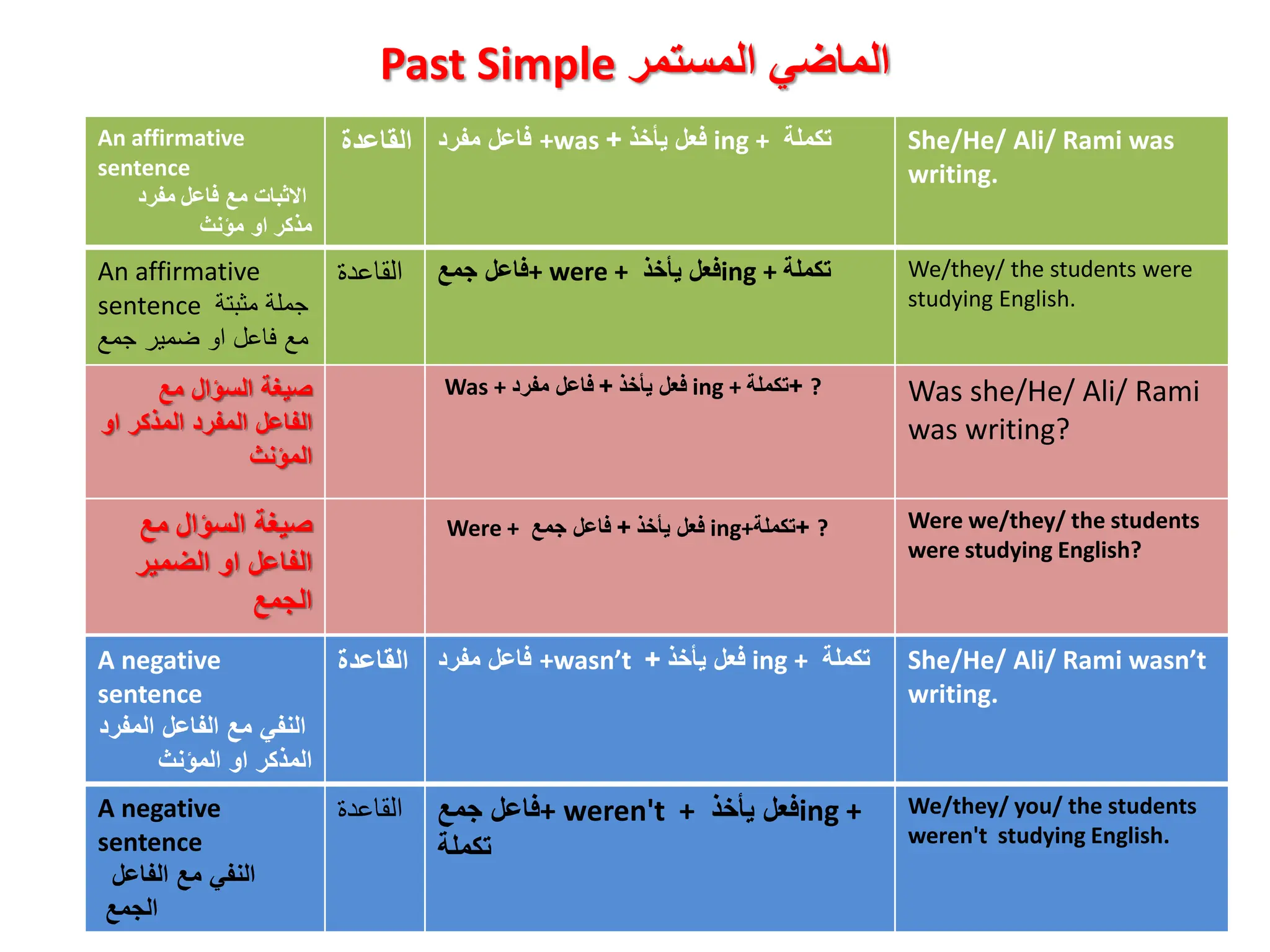 Past Simple الماضي المستمر

| An affirmative sentence الاثبات مع فاعل مفرد مذكر او مؤنث | القاعدة | فاعل مفرد +was + فعل يأخذ ing + تكملة | She/He/ Ali/ Rami was writing. |
|---|---|---|---|
| An affirmative sentence جملة مثبتة مع فاعل او ضمير جمع | القاعدة | فاعل جمع+ were + فعل يأخذing + تكملة | We/they/ the students were studying English. |
| صيغة السؤال مع الفاعل المفرد المذكر او المؤنث | | Was + فاعل مفرد + فعل يأخذ ing + تكملة+ ? | Was she/He/ Ali/ Rami was writing? |
| صيغة السؤال مع الفاعل او الضمير الجمع | | Were + فاعل جمع + فعل يأخذ ing+تكملة+ ? | Were we/they/ the students were studying English? |
| A negative sentence النفي مع الفاعل المفرد المذكر او المؤنث | القاعدة | فاعل مفرد +wasn't + فعل يأخذ ing + تكملة | She/He/ Ali/ Rami wasn't writing. |
| A negative sentence النفي مع الفاعل الجمع | القاعدة | فاعل جمع+ weren't + فعل يأخذing + تكملة | We/they/ you/ the students weren't studying English. |